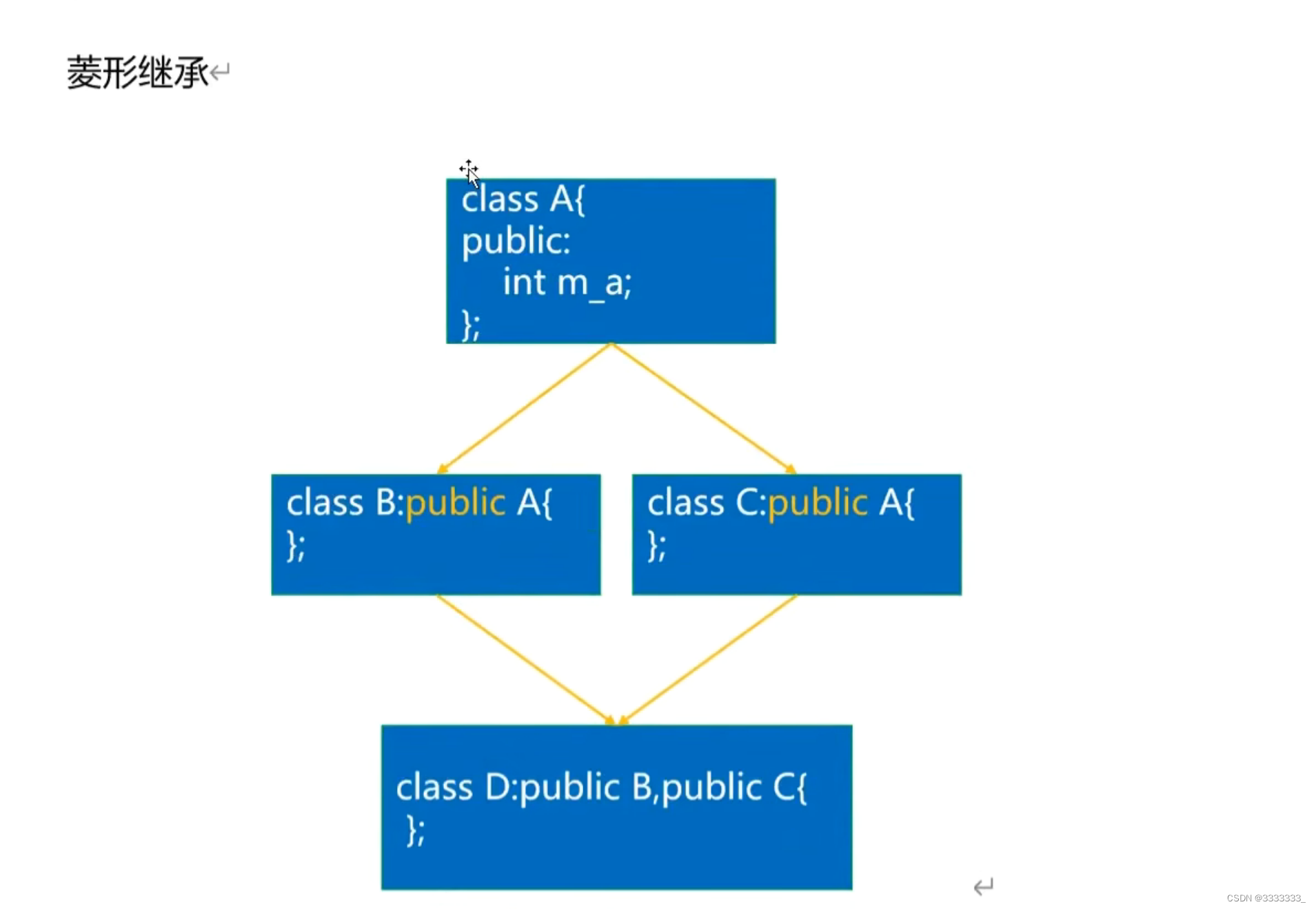 菱形继承

class A{
public:
    int m_a;
};

class B:public A{
};

class C:public A{
};

class D:public B,public C{
};

CSDN @3333333_